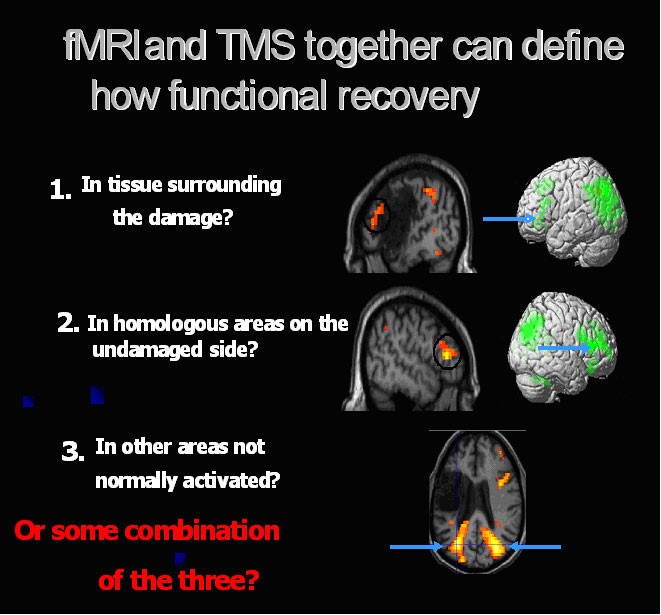 fMRI and TMS together can define how functional recovery

1. In tissue surrounding the damage?

2. In homologous areas on the undamaged side?

3. In other areas not normally activated?

Or some combination of the three?